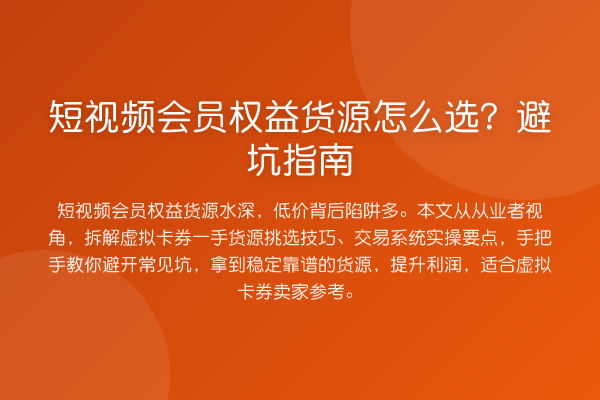 短视频会员权益货源怎么选？避坑指南

短视频会员权益货源水深，低价背后陷阱多。本文从从业者视角，拆解虚拟卡券一手货源挑选技巧、交易系统实操要点，手把手教你避开常见坑，拿到稳定靠谱的货源，提升利润，适合虚拟卡券卖家参考。